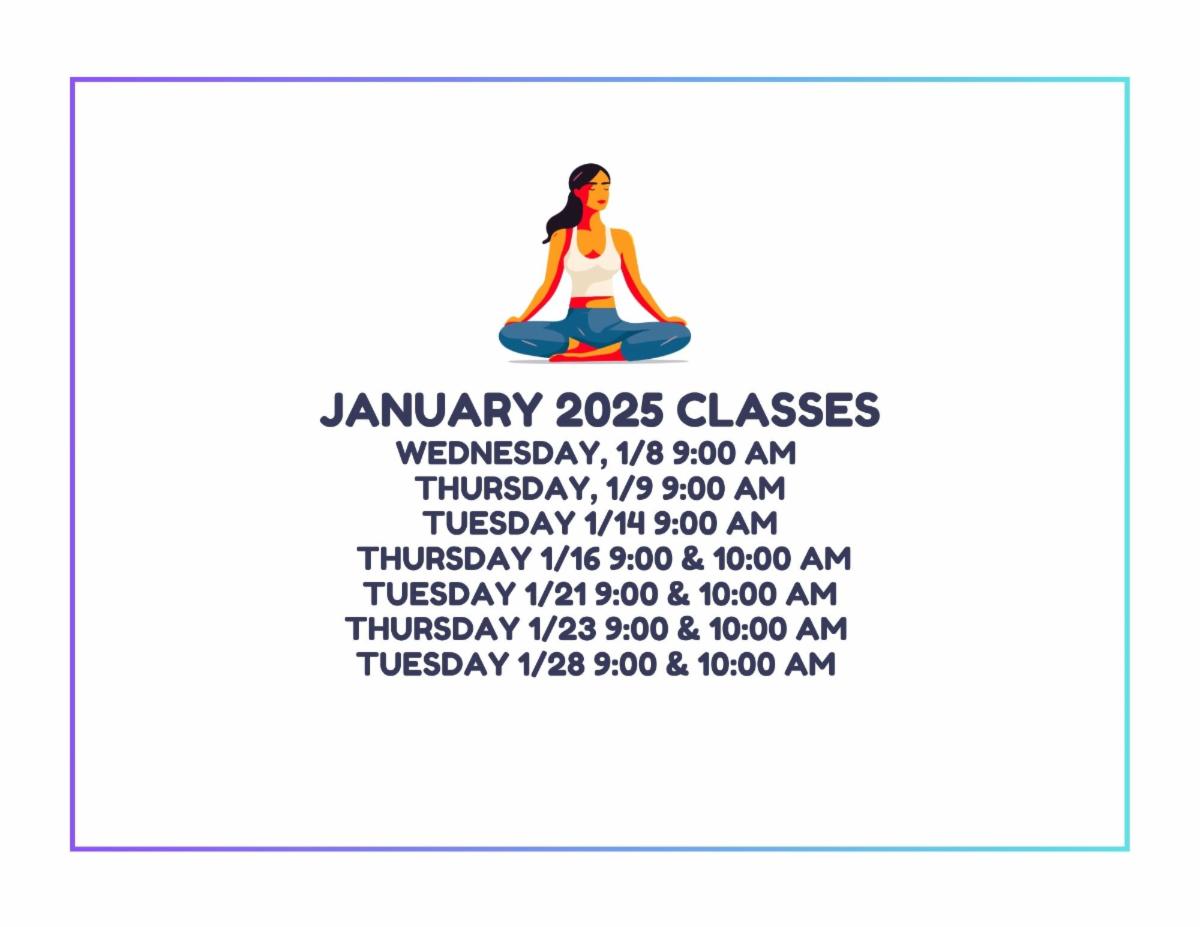 JANUARY 2025 CLASSES
WEDNESDAY, 1/8 9:00 AM
THURSDAY, 1/9 9:00 AM
TUESDAY 1/14 9:00 AM
THURSDAY 1/16 9:00 & 10:00 AM
TUESDAY 1/21 9:00 & 10:00 AM
THURSDAY 1/23 9:00 & 10:00 AM
TUESDAY 1/28 9:00 & 10:00 AM